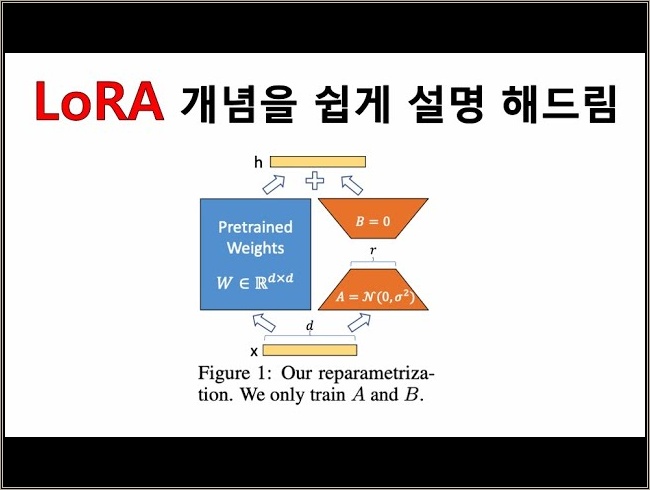 LoRA 개념을 쉽게 설명 해드림

h

Pretrained Weights

$W \in \mathbb{R}^{d \times d}$

$B = 0$

$r$

$A = \mathcal{N}(0, \sigma^2)$

$d$

x

Figure 1: Our reparametrization. We only train $A$ and $B$.